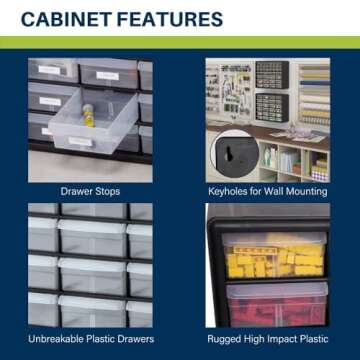 CABINET FEATURES

Drawer Stops

Keyholes for Wall Mounting

Unbreakable Plastic Drawers

Rugged High Impact Plastic